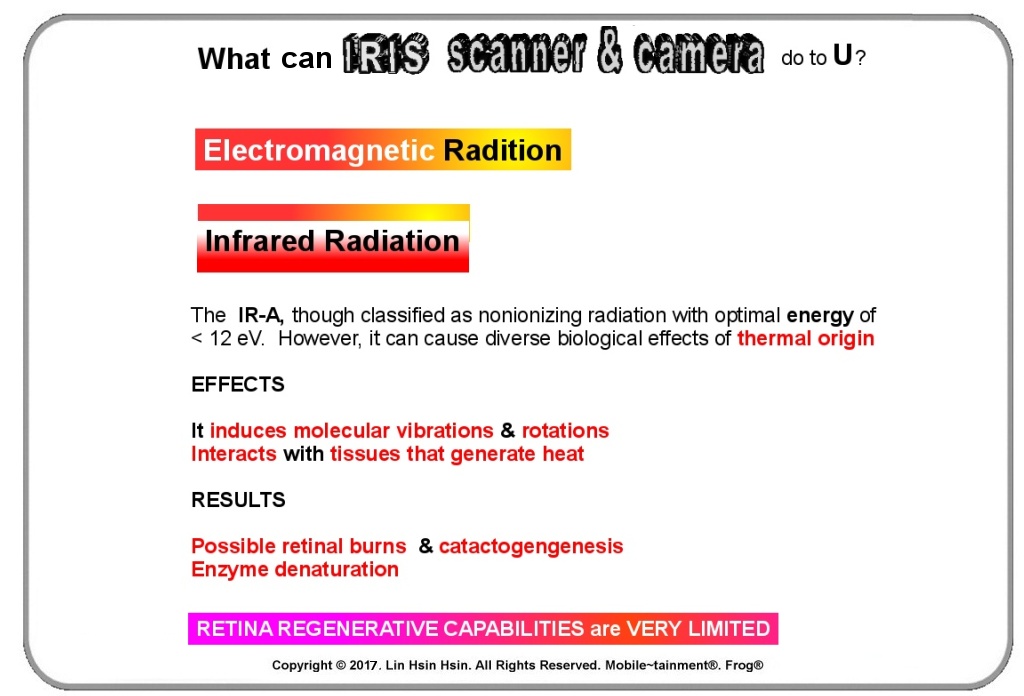 What can IRIS scanner & camera do to U?

Electromagnetic Radition

Infrared Radiation

The IR-A, though classified as nonionizing radiation with optimal energy of < 12 eV. However, it can cause diverse biological effects of thermal origin

EFFECTS

It induces molecular vibrations & rotations
Interacts with tissues that generate heat

RESULTS

Possible retinal burns & catactogengenesis
Enzyme denaturation

RETINA REGENERATIVE CAPABILITIES are VERY LIMITED

Copyright © 2017. Lin Hsin Hsin. All Rights Reserved. Mobile~tainment®. Frog®